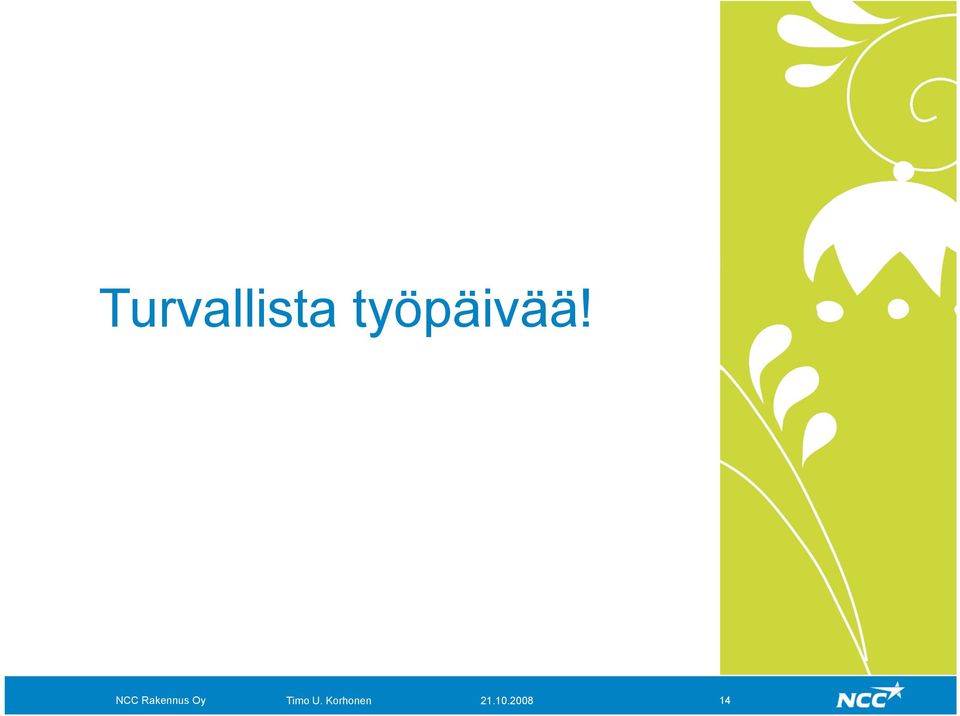 Turvallista työpäivää!

NCC Rakennus Oy Timo U. Korhonen 21.10.2008 14

NCC